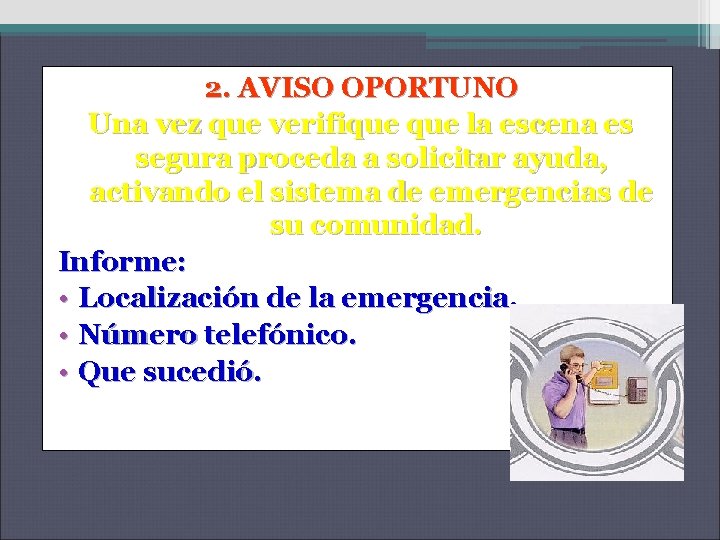 2. AVISO OPORTUNO

Una vez que verifique que la escena es segura proceda a solicitar ayuda, activando el sistema de emergencias de su comunidad.

Informe:
• Localización de la emergencia.
• Número telefónico.
• Que sucedió.